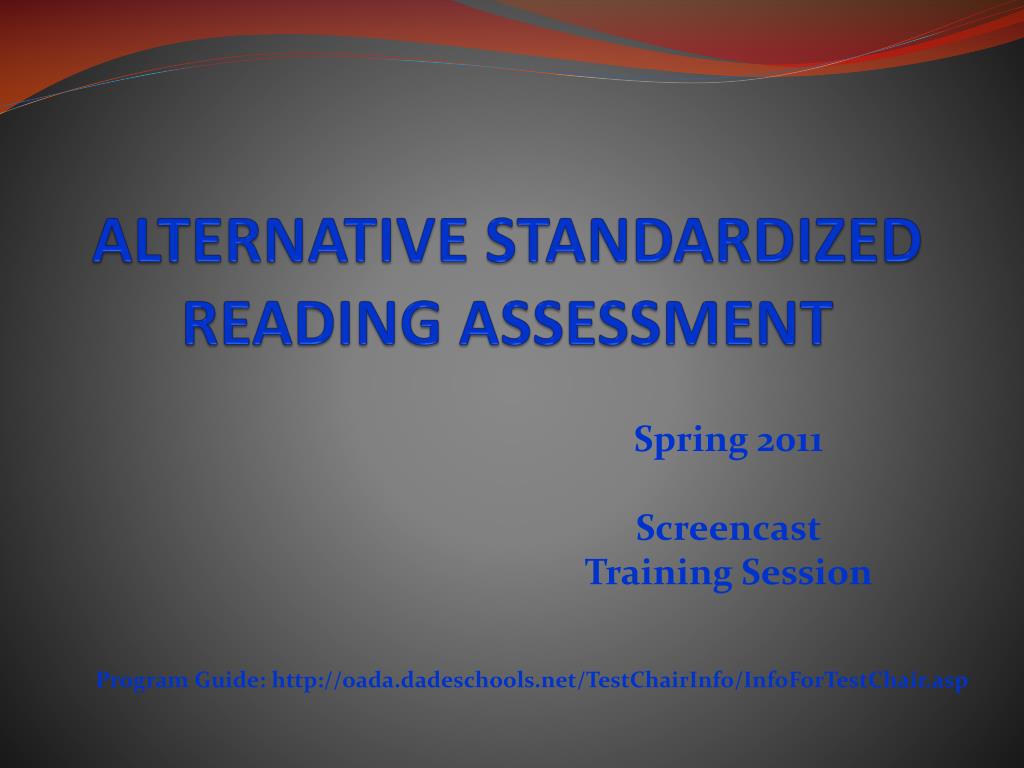 ALTERNATIVE STANDARDIZED READING ASSESSMENT

Spring 2011

Screencast
Training Session

Program Guide: http://oada.dadeschools.net/TestChairInfo/InfoForTestChair.asp